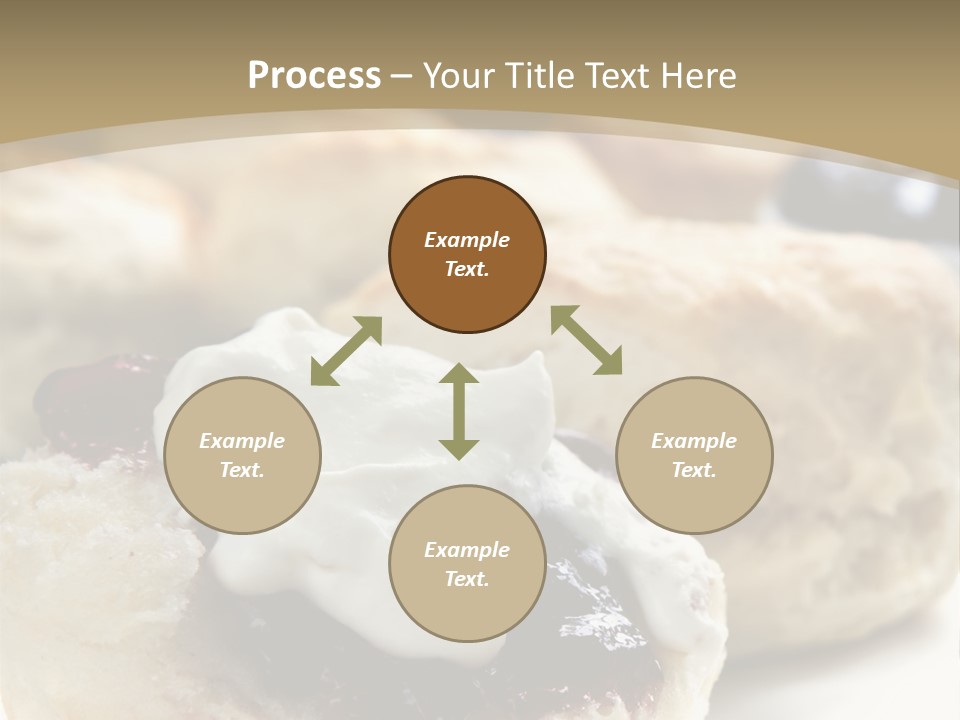 Process – Your Title Text Here

Example Text.

Example Text.

Example Text.

Example Text.